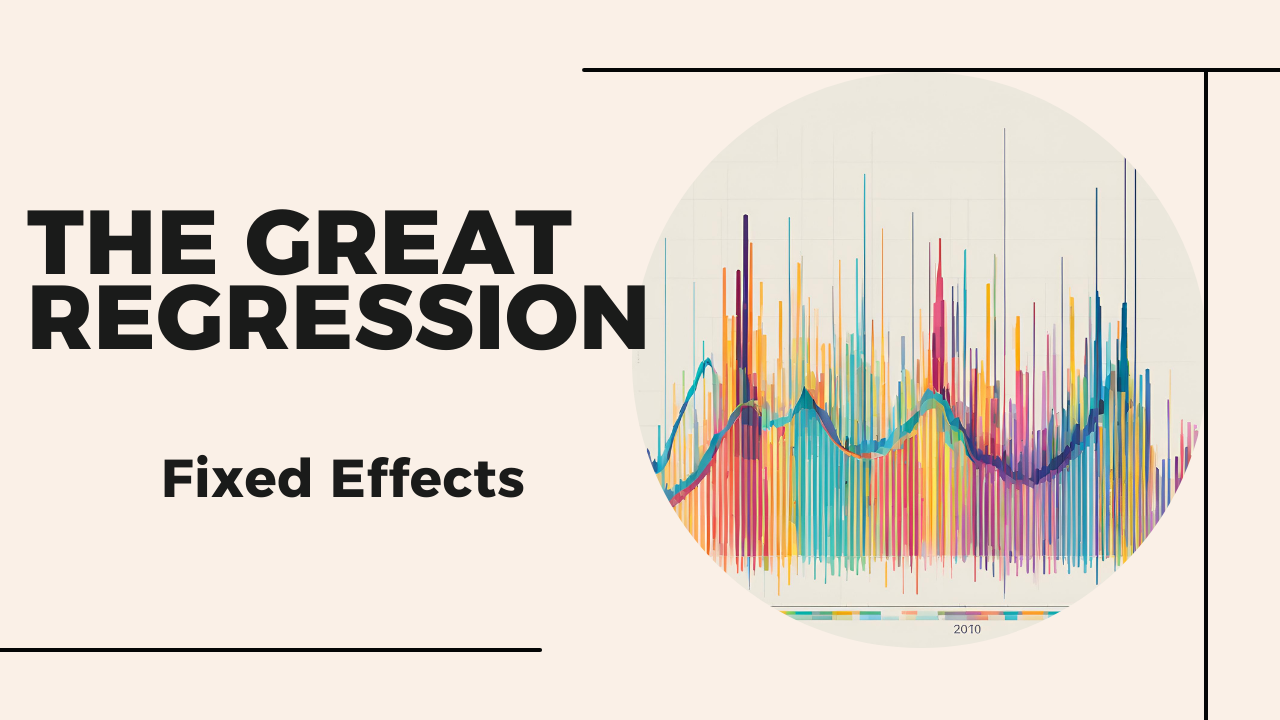 THE GREAT REGRESSION

Fixed Effects

2010